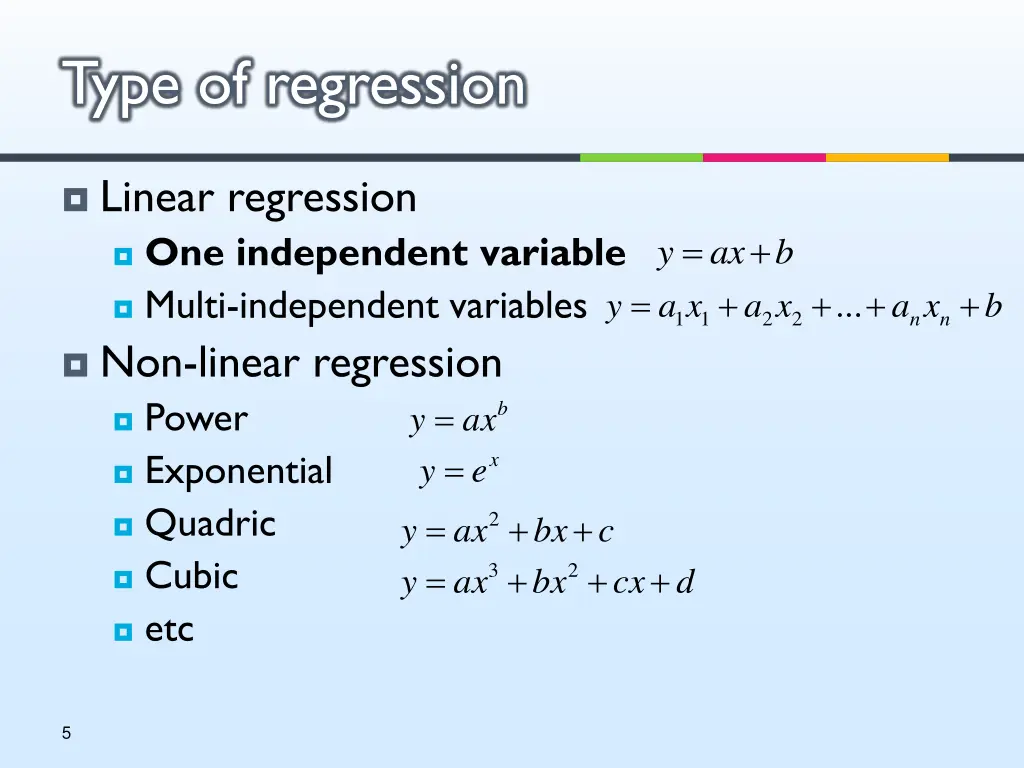 Type of regression

Linear regression

One independent variable $y = ax + b$

Multi-independent variables $y = a_1x_1 + a_2x_2 + ... + a_nx_n + b$

Non-linear regression

Power $y = ax^b$

Exponential $y = e^x$

Quadric $y = ax^2 + bx + c$

Cubic $y = ax^3 + bx^2 + cx + d$

etc

5